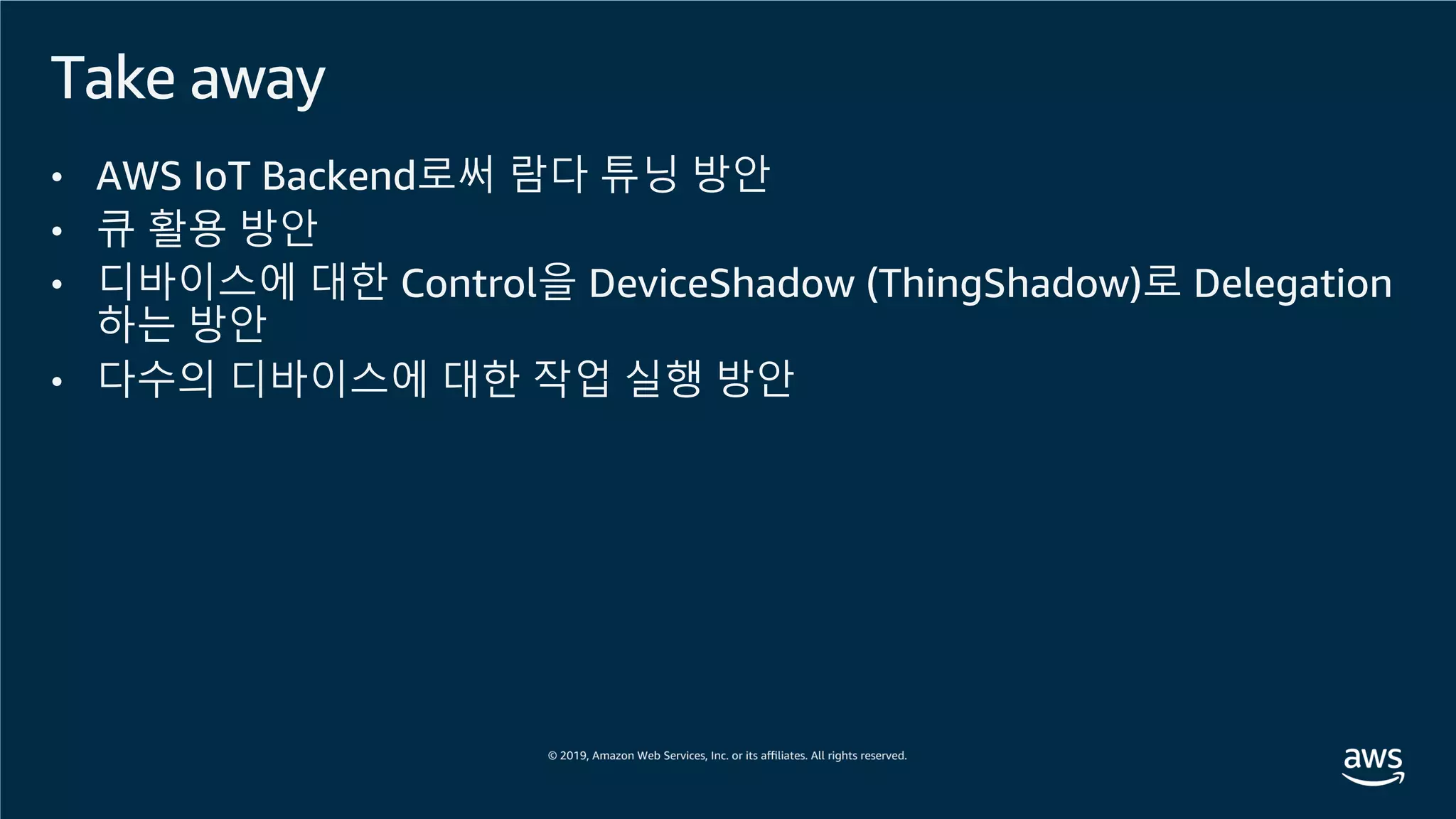 Take away

• AWS IoT Backend로써 람다 튜닝 방안
• 큐 활용 방안
• 디바이스에 대한 Control을 DeviceShadow (ThingShadow)로 Delegation 하는 방안
• 다수의 디바이스에 대한 작업 실행 방안

© 2019, Amazon Web Services, Inc. or its affiliates. All rights reserved.

aws